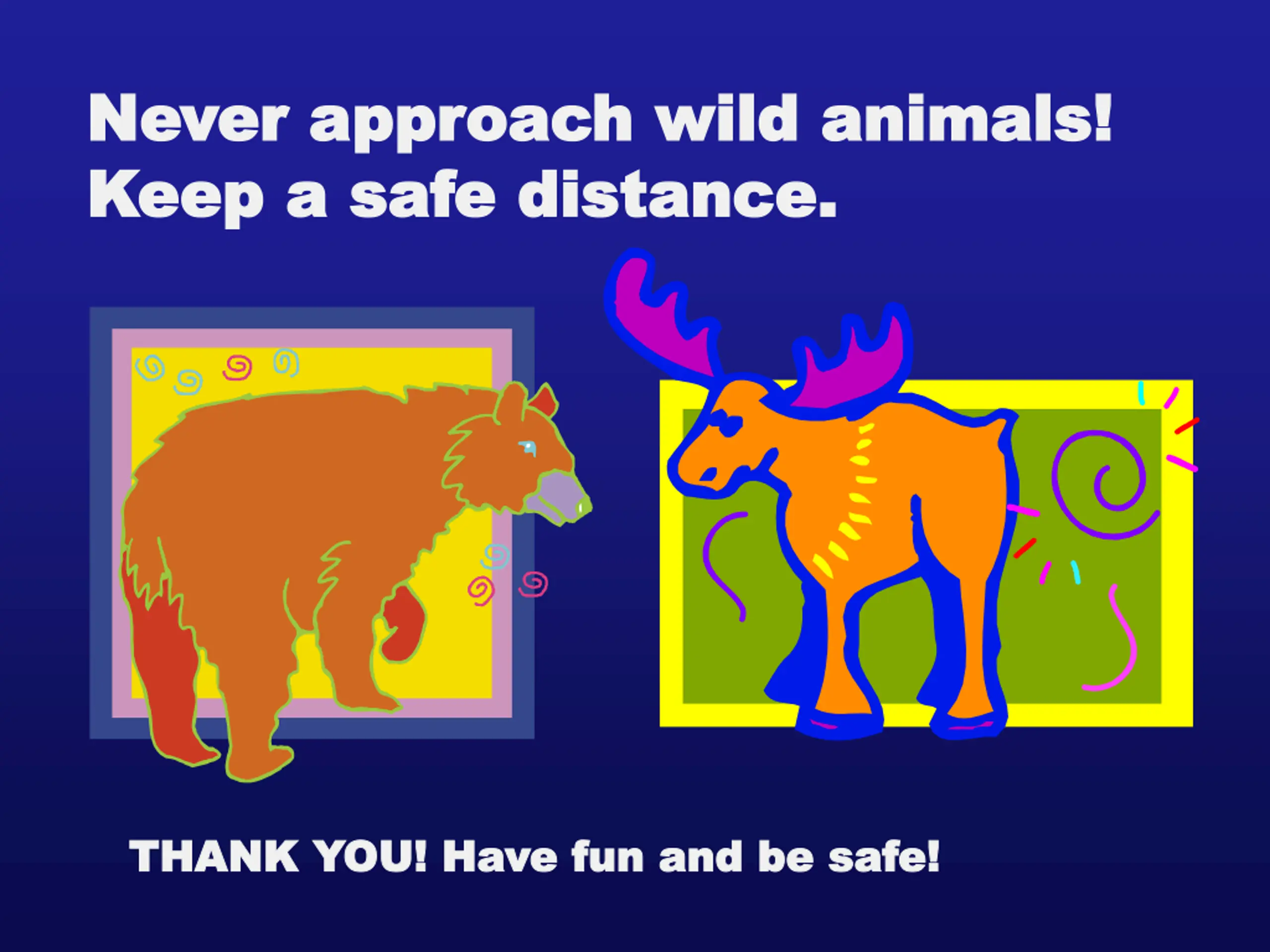 Never approach wild animals!
Keep a safe distance.

THANK YOU! Have fun and be safe!